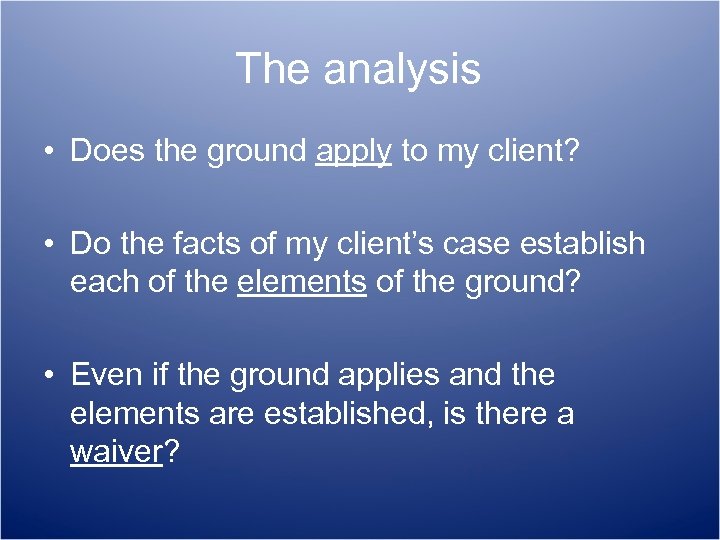 The analysis

• Does the ground apply to my client?

• Do the facts of my client's case establish each of the elements of the ground?

• Even if the ground applies and the elements are established, is there a waiver?